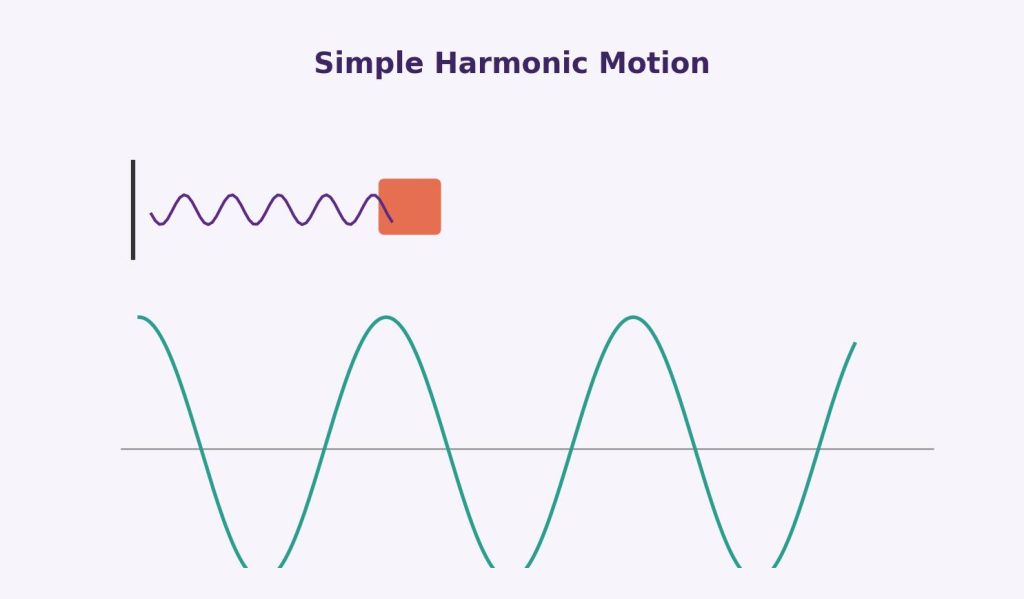 Simple Harmonic Motion